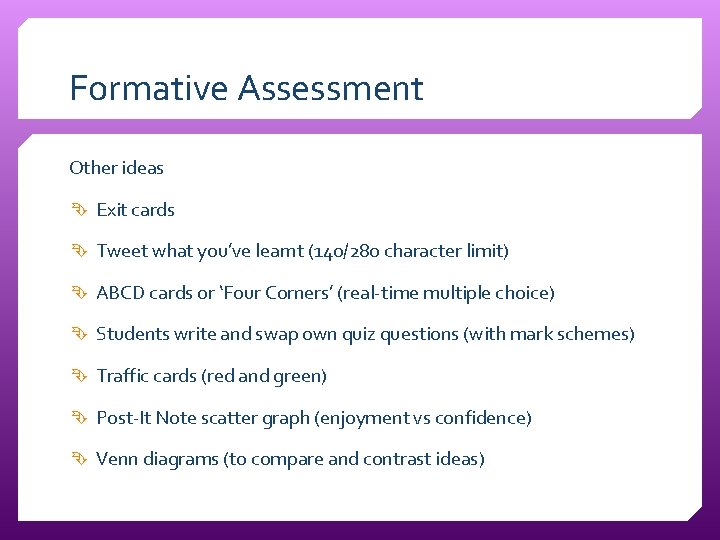 Formative Assessment

Other ideas

Exit cards

Tweet what you've learnt (140/280 character limit)

ABCD cards or 'Four Corners' (real-time multiple choice)

Students write and swap own quiz questions (with mark schemes)

Traffic cards (red and green)

Post-It Note scatter graph (enjoyment vs confidence)

Venn diagrams (to compare and contrast ideas)